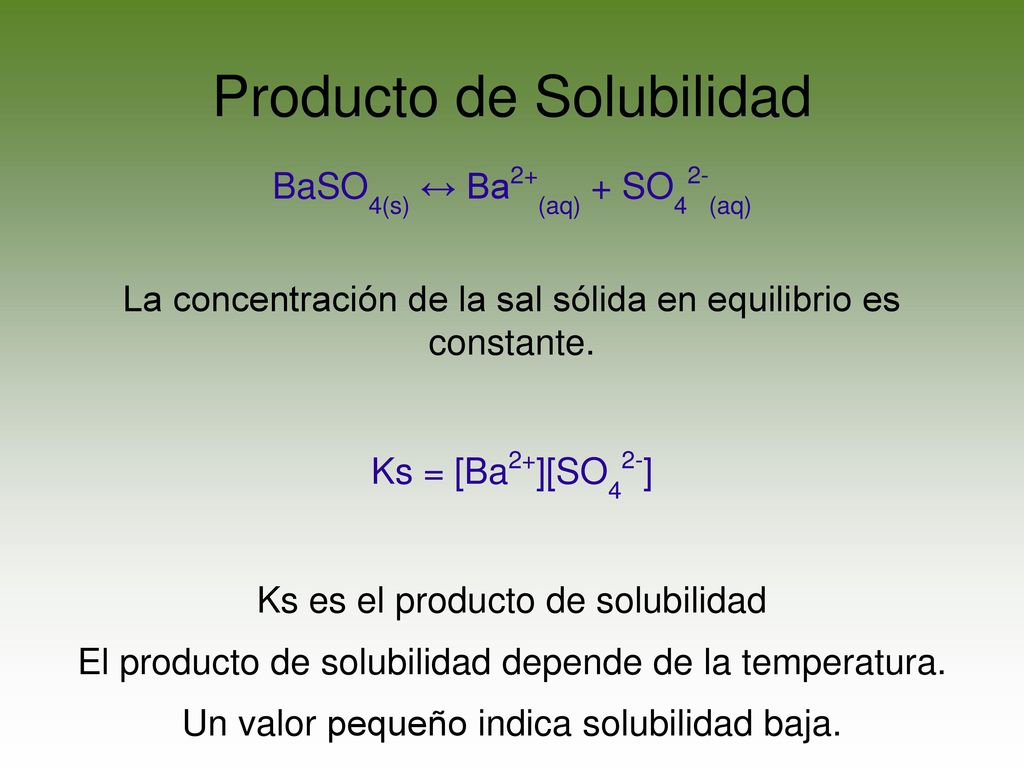 Producto de Solubilidad

$BaSO_{4(s)} \leftrightarrow Ba^{2+}_{(aq)} + SO_4^{2-}{}_{(aq)}$

La concentración de la sal sólida en equilibrio es constante.

$Ks = [Ba^{2+}][SO_4^{2-}]$

Ks es el producto de solubilidad

El producto de solubilidad depende de la temperatura.

Un valor pequeño indica solubilidad baja.